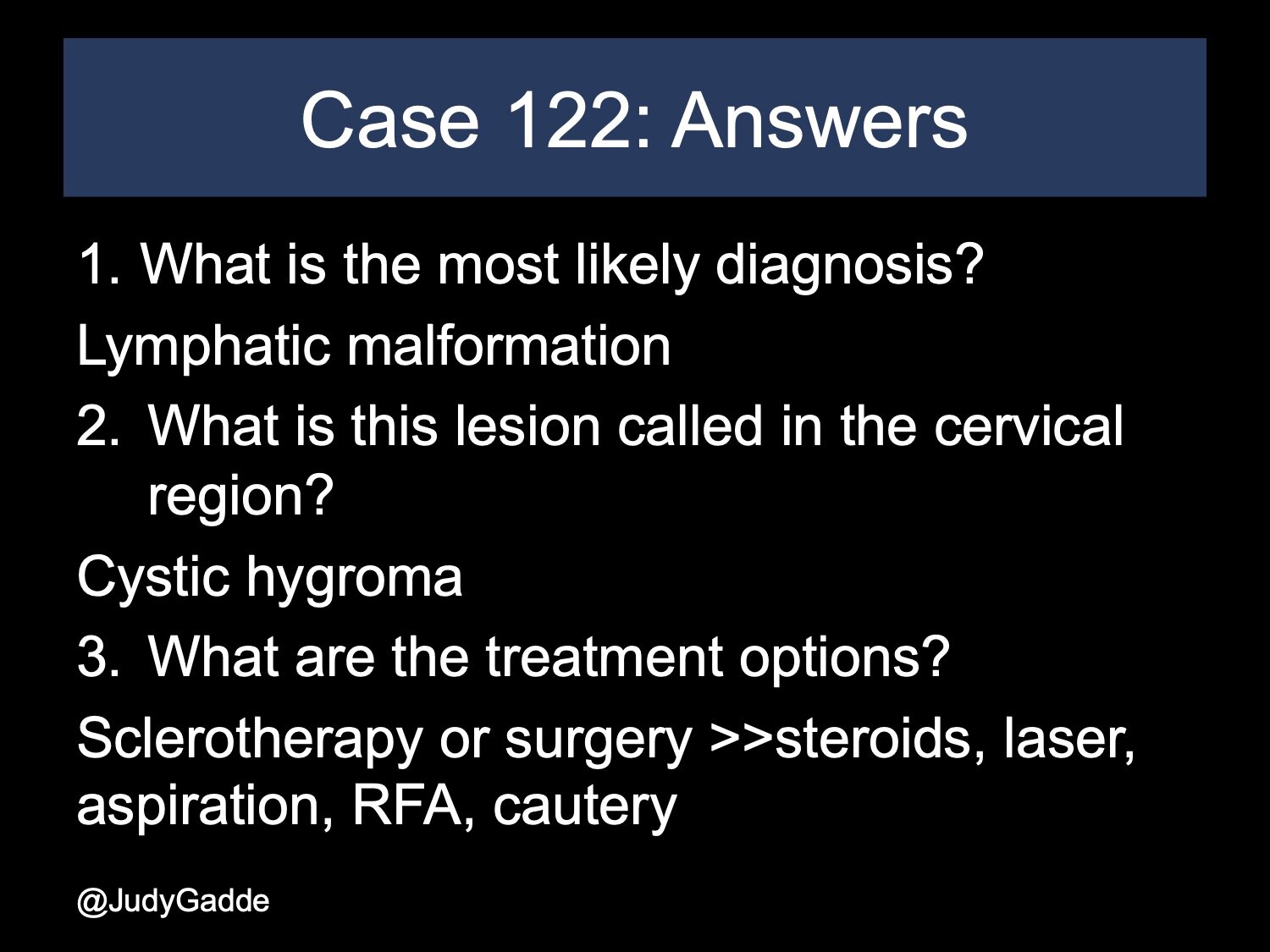 Case 122: Answers

1. What is the most likely diagnosis?

Lymphatic malformation

2. What is this lesion called in the cervical region?

Cystic hygroma

3. What are the treatment options?

Sclerotherapy or surgery >>steroids, laser, aspiration, RFA, cautery

@JudyGadde